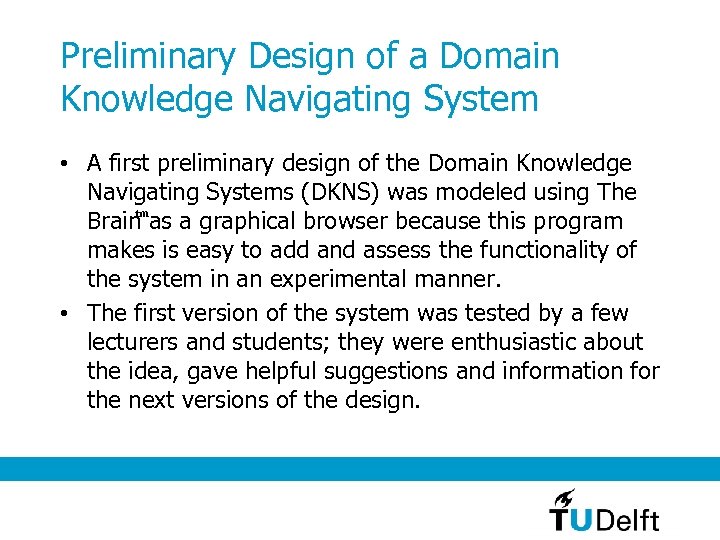 Preliminary Design of a Domain Knowledge Navigating System

• A first preliminary design of the Domain Knowledge Navigating Systems (DKNS) was modeled using The Brain™ as a graphical browser because this program makes is easy to add and assess the functionality of the system in an experimental manner.

• The first version of the system was tested by a few lecturers and students; they were enthusiastic about the idea, gave helpful suggestions and information for the next versions of the design.

TUDelft